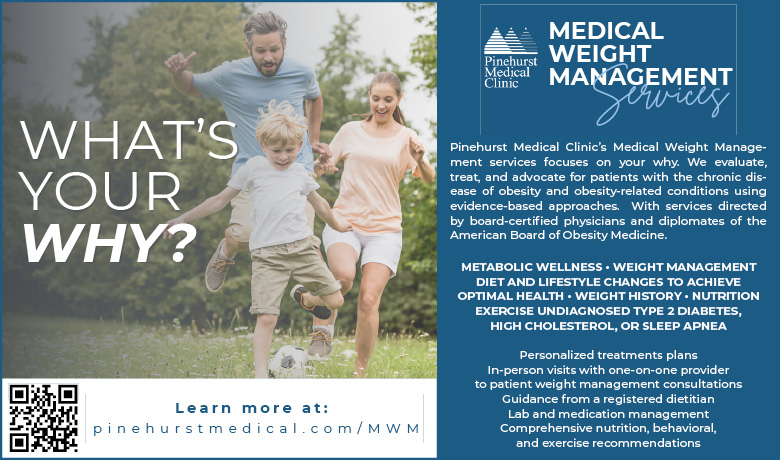 WHAT'S YOUR WHY?

Learn more at:
pinehurstmedical.com/MWM

Pinehurst Medical Clinic

MEDICAL WEIGHT MANAGEMENT Services

Pinehurst Medical Clinic's Medical Weight Management services focuses on your why. We evaluate, treat, and advocate for patients with the chronic disease of obesity and obesity-related conditions using evidence-based approaches. With services directed by board-certified physicians and diplomates of the American Board of Obesity Medicine.

METABOLIC WELLNESS • WEIGHT MANAGEMENT DIET AND LIFESTYLE CHANGES TO ACHIEVE OPTIMAL HEALTH • WEIGHT HISTORY • NUTRITION EXERCISE UNDIAGNOSED TYPE 2 DIABETES, HIGH CHOLESTEROL, OR SLEEP APNEA

Personalized treatments plans
In-person visits with one-on-one provider to patient weight management consultations
Guidance from a registered dietitian
Lab and medication management
Comprehensive nutrition, behavioral, and exercise recommendations